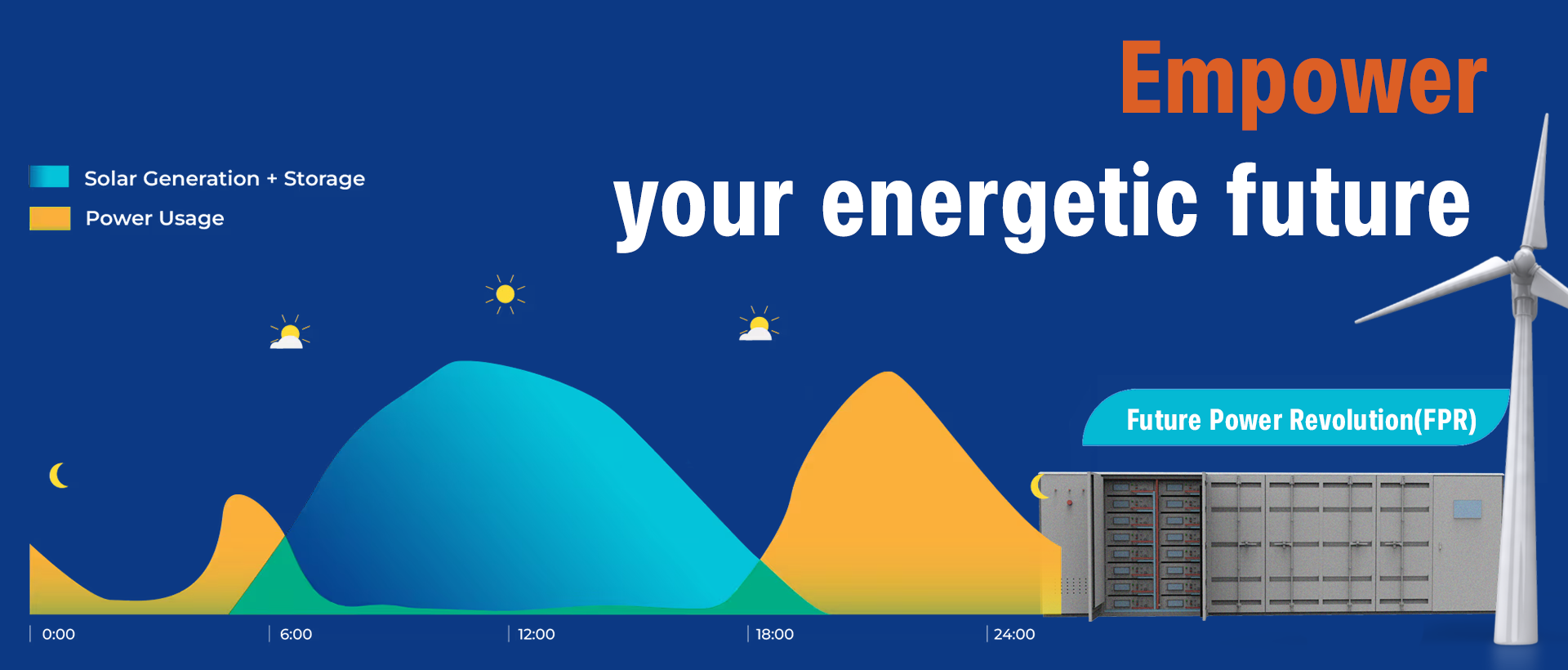 Empower
your energetic future

Solar Generation + Storage
Power Usage

Future Power Revolution(FPR)

0:00
6:00
12:00
18:00
24:00